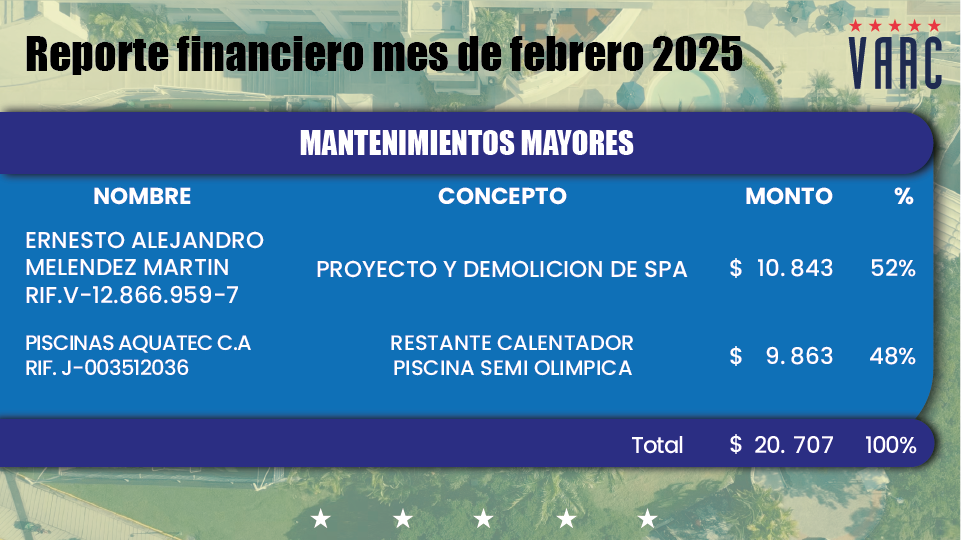 Reporte financiero mes de febrero 2025

★★★★★
VAAC

MANTENIMIENTOS MAYORES

| NOMBRE | CONCEPTO | MONTO | % |
|---|---|---|---|
| ERNESTO ALEJANDRO MELENDEZ MARTIN RIF.V-12.866.959-7 | PROYECTO Y DEMOLICION DE SPA | $ 10. 843 | 52% |
| PISCINAS AQUATEC C.A RIF. J-003512036 | RESTANTE CALENTADOR PISCINA SEMI OLIMPICA | $ 9. 863 | 48% |
| | Total | $ 20. 707 | 100% |

★ ★ ★ ★ ★